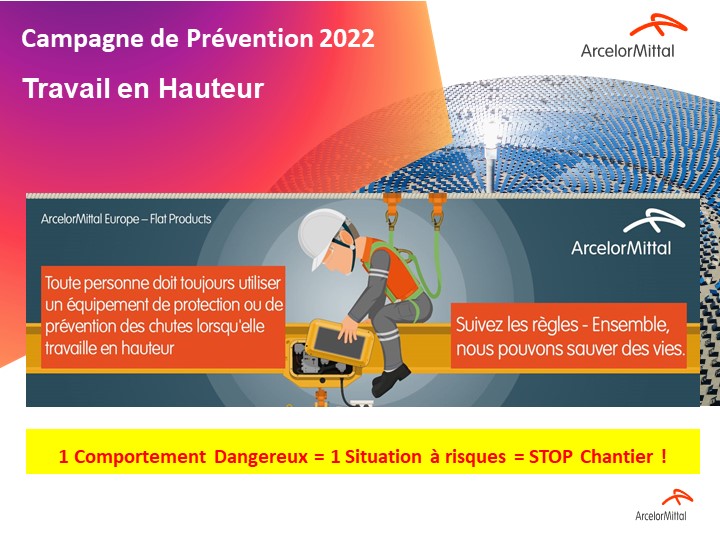 Campagne de Prévention 2022

Travail en Hauteur

ArcelorMittal

ArcelorMittal Europe – Flat Products

ArcelorMittal

Toute personne doit toujours utiliser un équipement de protection ou de prévention des chutes lorsqu'elle travaille en hauteur

Suivez les règles - Ensemble, nous pouvons sauver des vies.

1 Comportement Dangereux = 1 Situation à risques = STOP Chantier !

ArcelorMittal